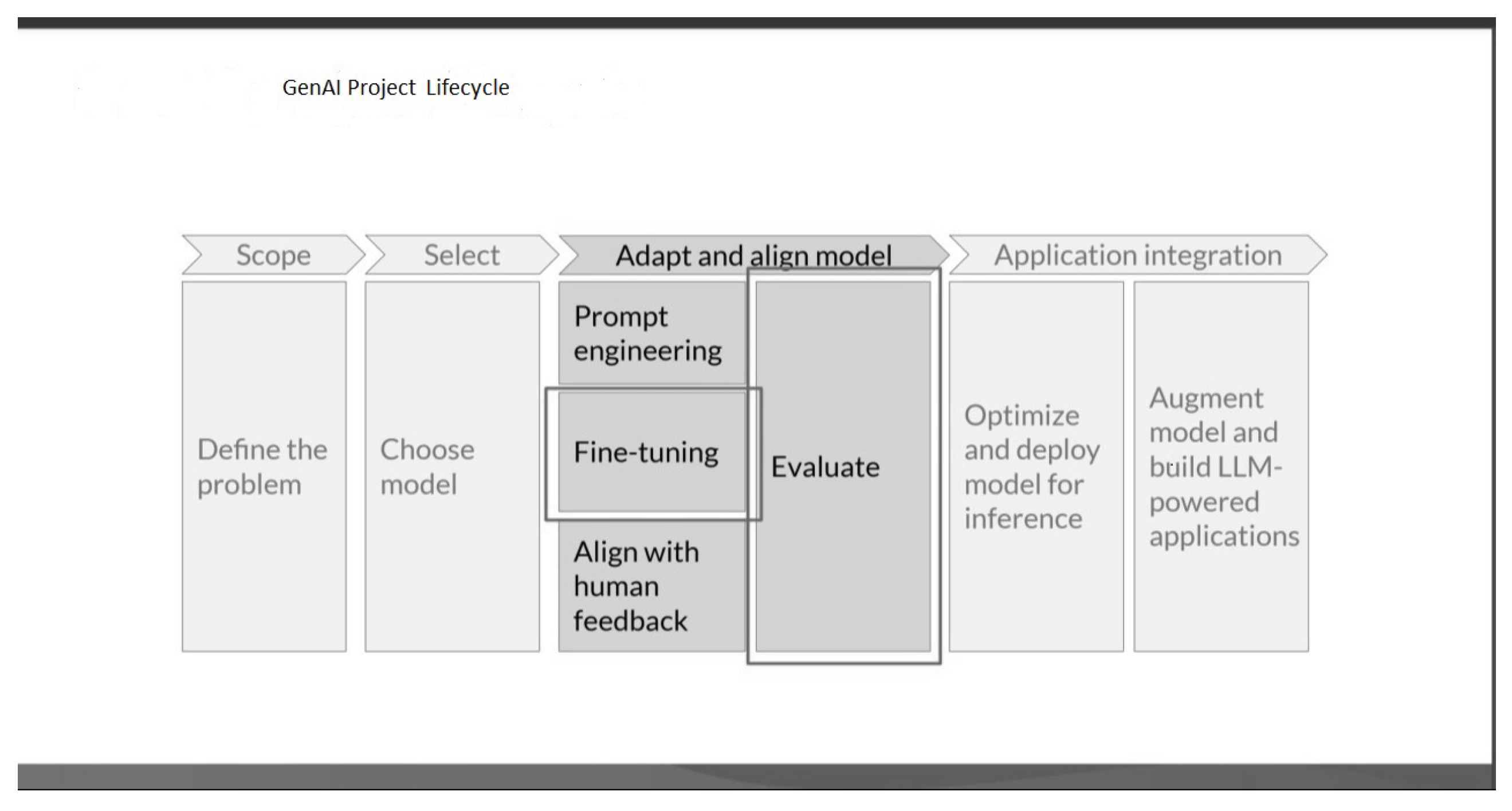 GenAI Project Lifecycle

Scope

Select

Adapt and align model

Application integration

Define the problem

Choose model

Prompt engineering

Fine-tuning

Align with human feedback

Evaluate

Optimize and deploy model for inference

Augment model and build LLM-powered applications